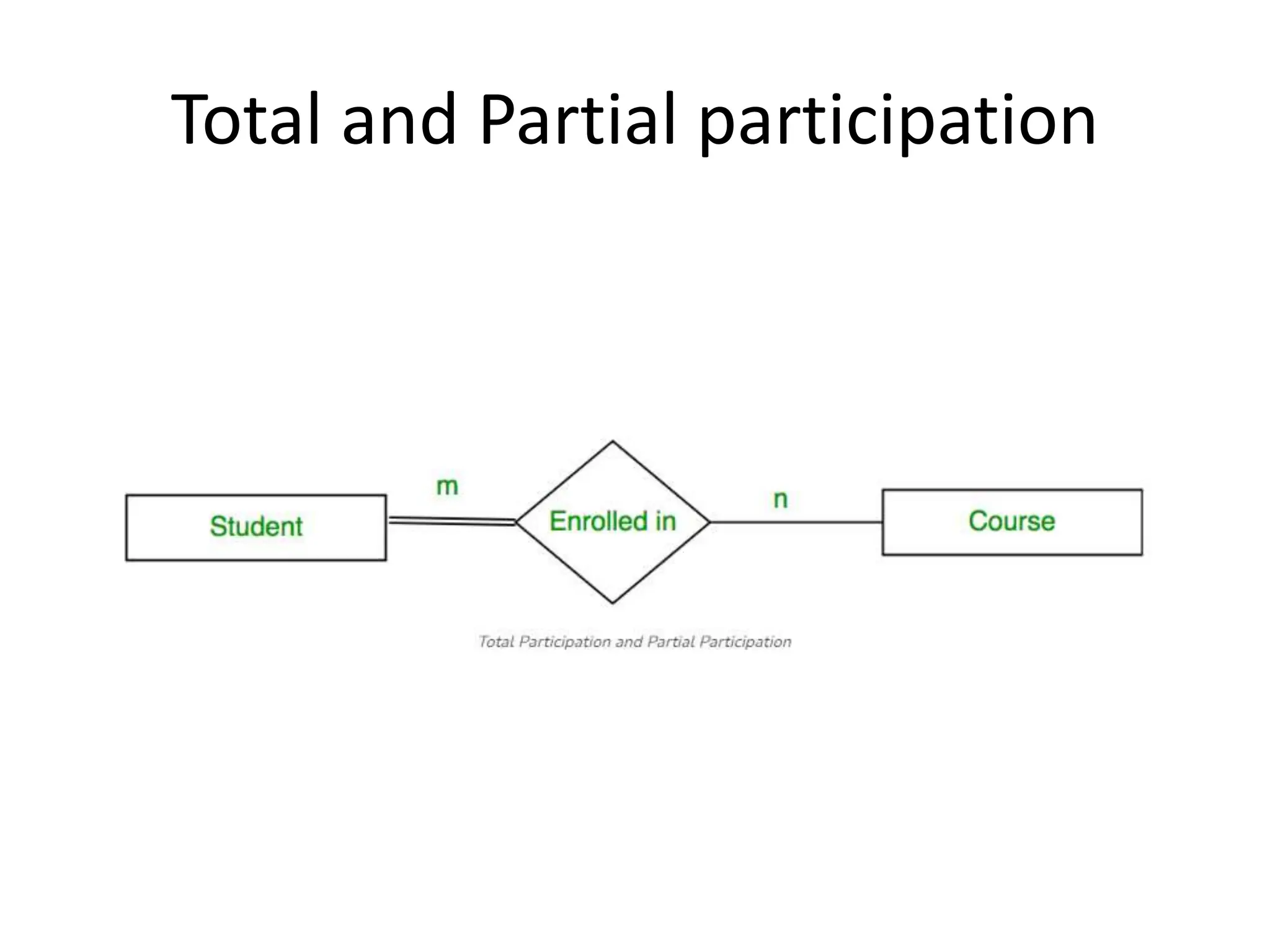 Total and Partial participation

Student

m

Enrolled in

n

Course

Total Participation and Partial Participation